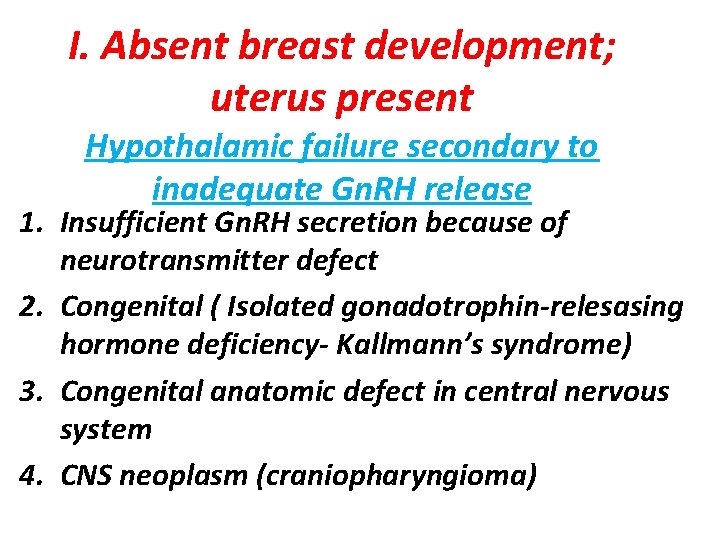 I. Absent breast development; uterus present

Hypothalamic failure secondary to inadequate GnRH release

1. Insufficient GnRH secretion because of neurotransmitter defect
2. Congenital ( Isolated gonadotrophin-relesasing hormone deficiency- Kallmann's syndrome)
3. Congenital anatomic defect in central nervous system
4. CNS neoplasm (craniopharyngioma)